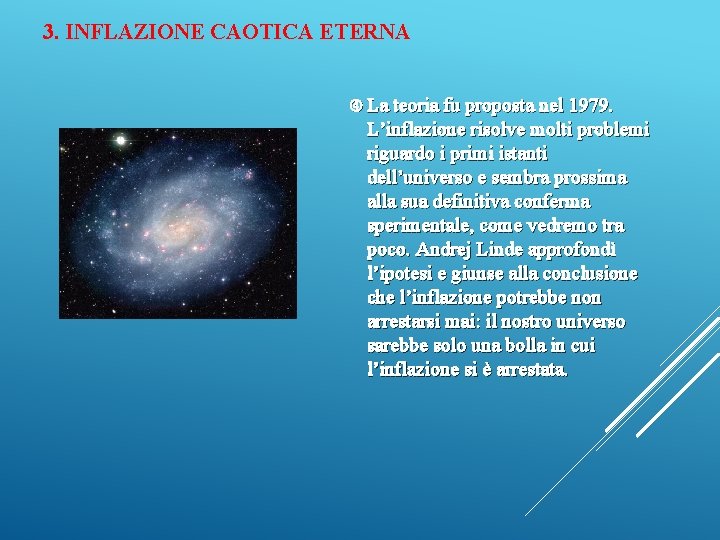 3. INFLAZIONE CAOTICA ETERNA

La teoria fu proposta nel 1979. L'inflazione risolve molti problemi riguardo i primi istanti dell'universo e sembra prossima alla sua definitiva conferma sperimentale, come vedremo tra poco. Andrej Linde approfondì l'ipotesi e giunse alla conclusione che l'inflazione potrebbe non arrestarsi mai: il nostro universo sarebbe solo una bolla in cui l'inflazione si è arrestata.